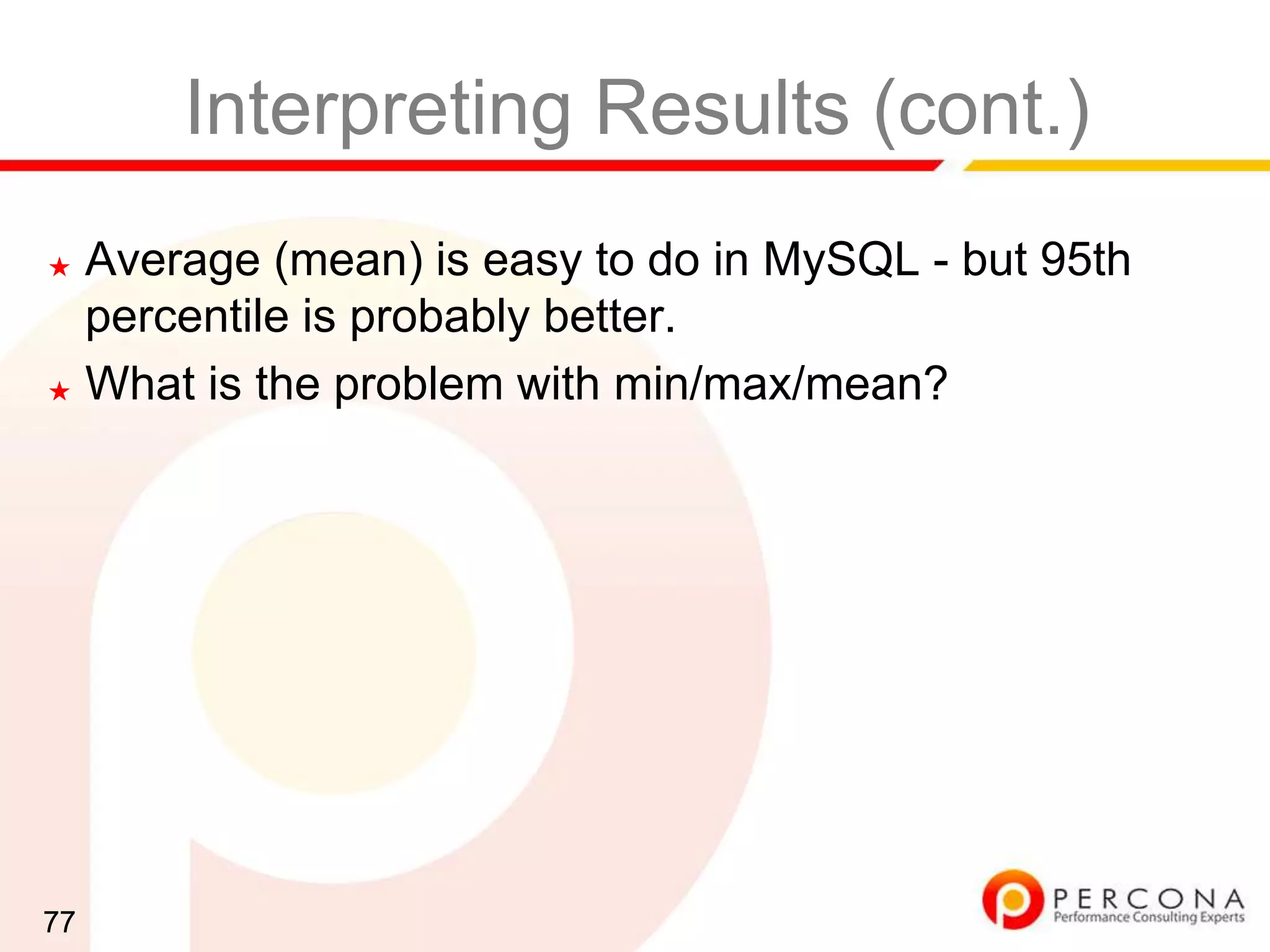 Interpreting Results (cont.)

★ Average (mean) is easy to do in MySQL - but 95th percentile is probably better.

★ What is the problem with min/max/mean?

77

PERCONA
Performance Consulting Experts